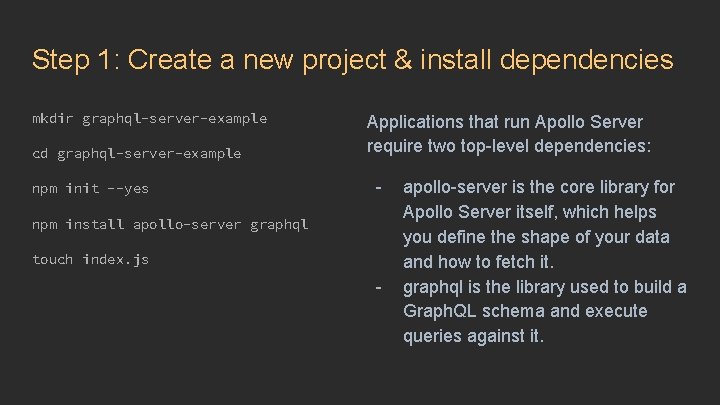 Step 1: Create a new project & install dependencies

mkdir graphql-server-example

cd graphql-server-example

npm init --yes

npm install apollo-server graphql

touch index.js

Applications that run Apollo Server require two top-level dependencies:

- apollo-server is the core library for Apollo Server itself, which helps you define the shape of your data and how to fetch it.
- graphql is the library used to build a GraphQL schema and execute queries against it.